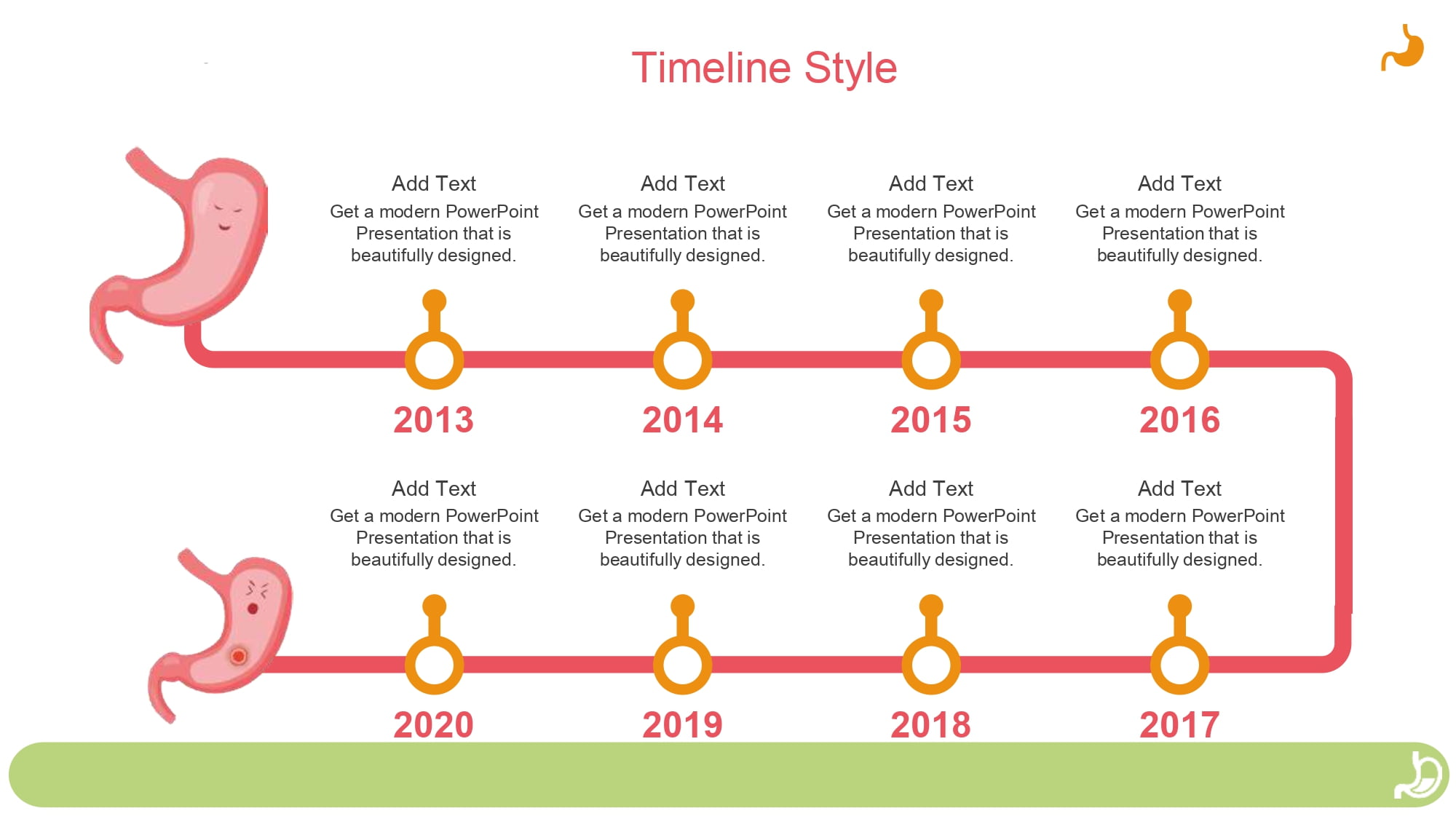 Timeline Style

Add Text
Get a modern PowerPoint Presentation that is beautifully designed.

Add Text
Get a modern PowerPoint Presentation that is beautifully designed.

Add Text
Get a modern PowerPoint Presentation that is beautifully designed.

Add Text
Get a modern PowerPoint Presentation that is beautifully designed.

2013

2014

2015

2016

Add Text
Get a modern PowerPoint Presentation that is beautifully designed.

Add Text
Get a modern PowerPoint Presentation that is beautifully designed.

Add Text
Get a modern PowerPoint Presentation that is beautifully designed.

Add Text
Get a modern PowerPoint Presentation that is beautifully designed.

2020

2019

2018

2017